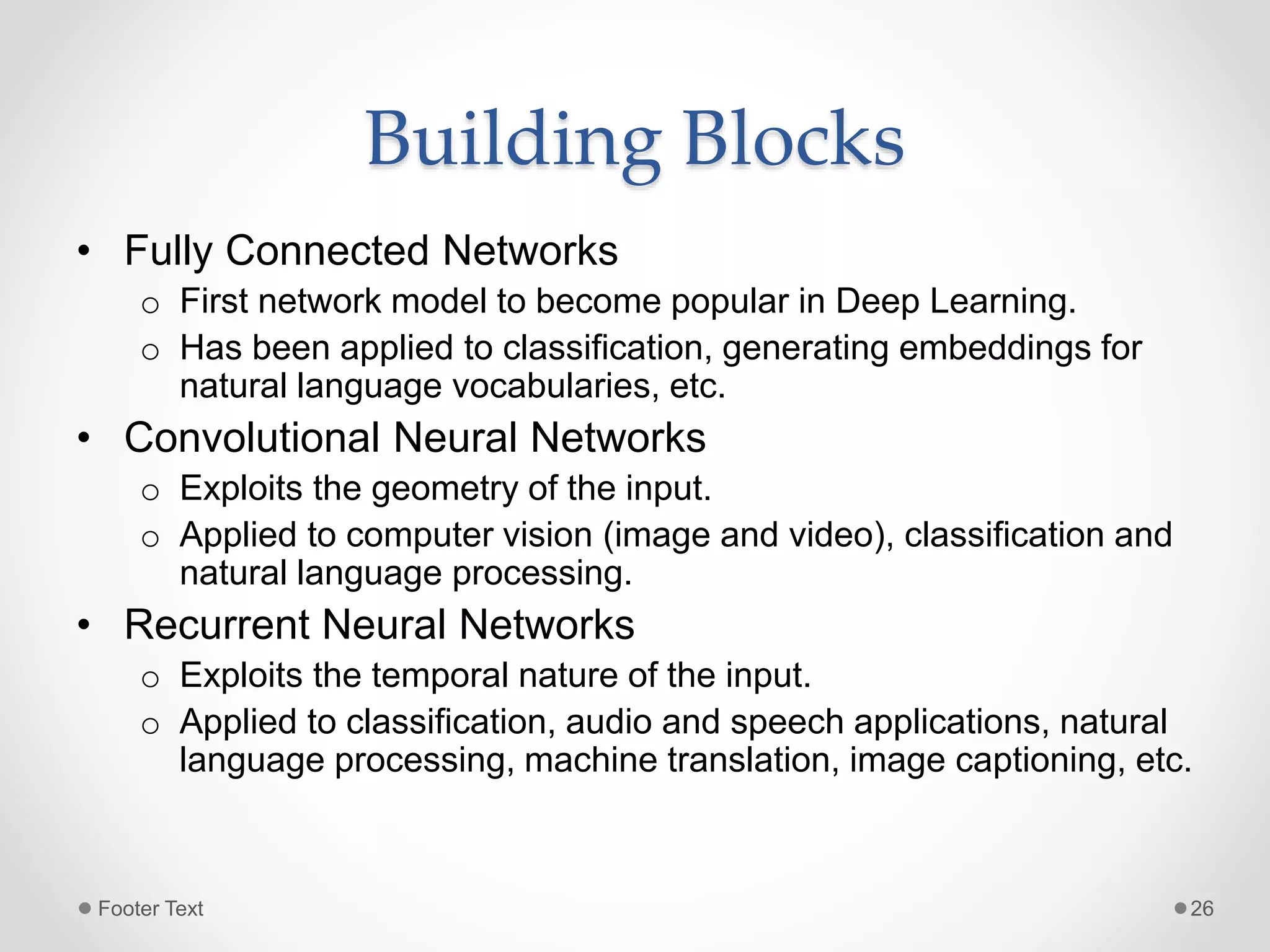 Building Blocks

• Fully Connected Networks
  o First network model to become popular in Deep Learning.
  o Has been applied to classification, generating embeddings for natural language vocabularies, etc.
• Convolutional Neural Networks
  o Exploits the geometry of the input.
  o Applied to computer vision (image and video), classification and natural language processing.
• Recurrent Neural Networks
  o Exploits the temporal nature of the input.
  o Applied to classification, audio and speech applications, natural language processing, machine translation, image captioning, etc.

Footer Text

26